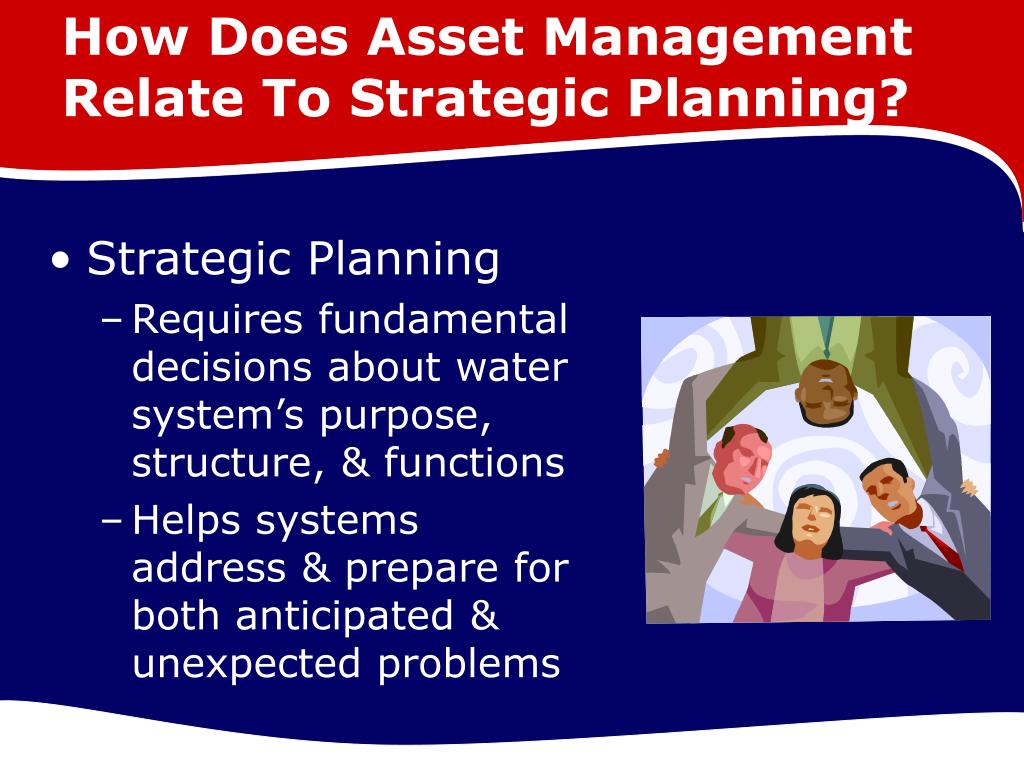 How Does Asset Management Relate To Strategic Planning?

• Strategic Planning
– Requires fundamental decisions about water system’s purpose, structure, & functions
– Helps systems address & prepare for both anticipated & unexpected problems